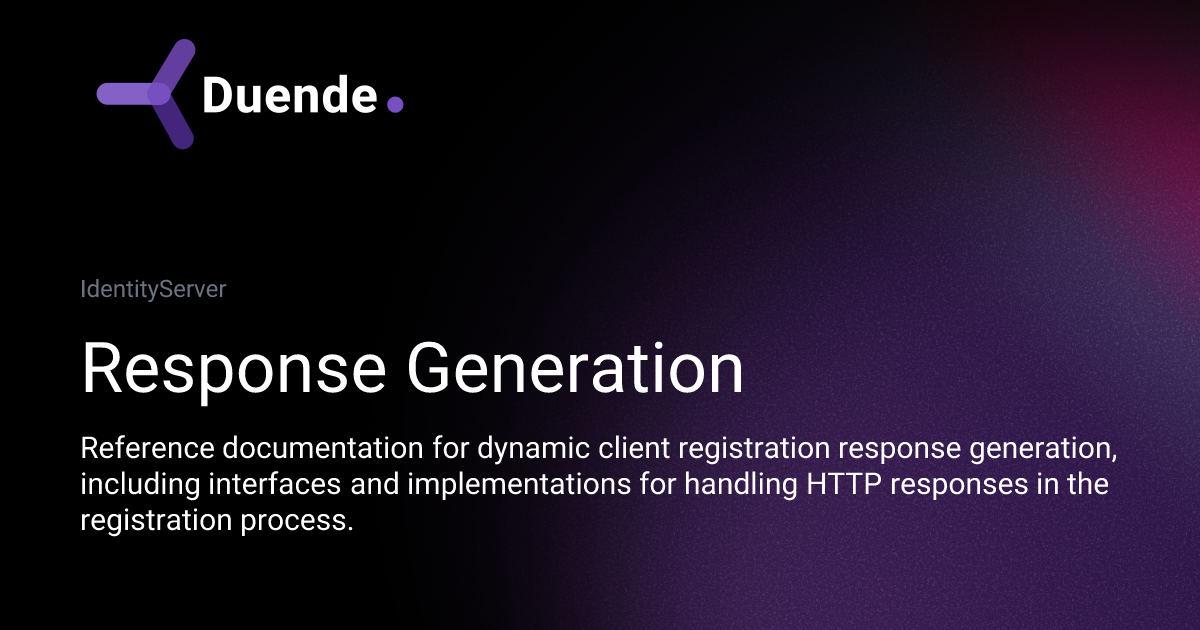 Duende.

IdentityServer

Response Generation

Reference documentation for dynamic client registration response generation, including interfaces and implementations for handling HTTP responses in the registration process.